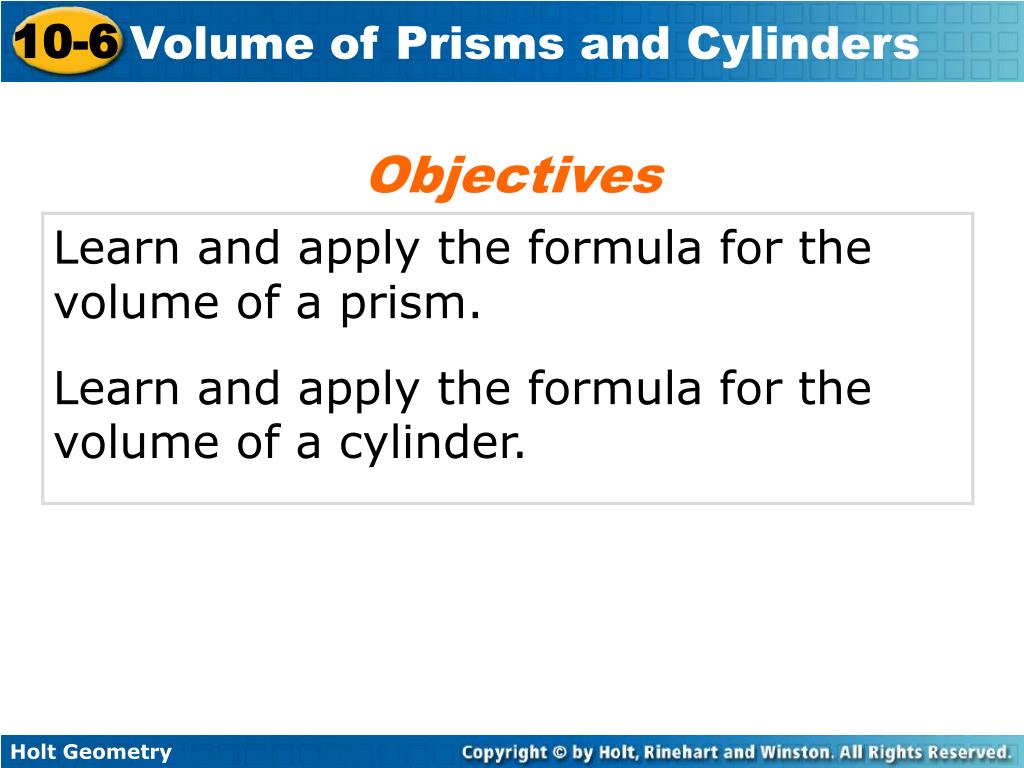 10-6 Volume of Prisms and Cylinders

Objectives

Learn and apply the formula for the volume of a prism.

Learn and apply the formula for the volume of a cylinder.

Holt Geometry

Copyright © by Holt, Rinehart and Winston. All Rights Reserved.